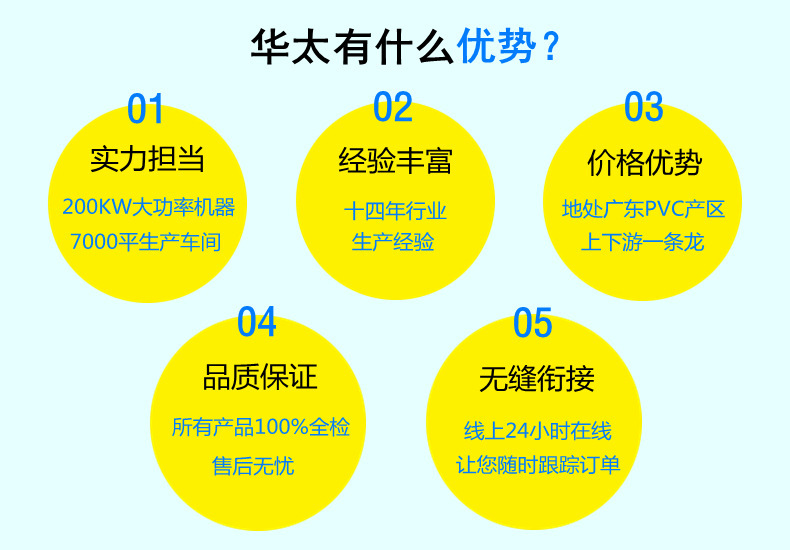 华太有什么优势？

01
实力担当
200KW大功率机器
7000平生产车间

02
经验丰富
十四年行业
生产经验

03
价格优势
地处广东PVC产区
上下游一条龙

04
品质保证
所有产品100%全检
售后无忧

05
无缝衔接
线上24小时在线
让您随时跟踪订单